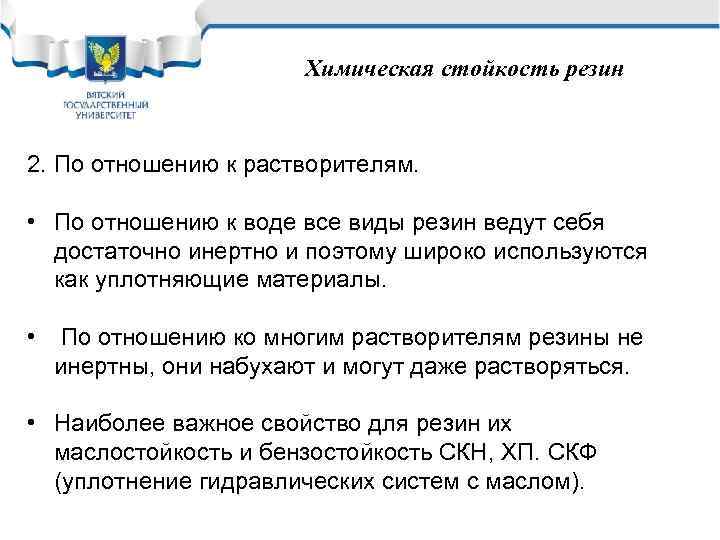 ВЯТСКИЙ ГОСУДАРСТВЕННЫЙ УНИВЕРСИТЕТ

Химическая стойкость резин

2. По отношению к растворителям.

• По отношению к воде все виды резин ведут себя достаточно инертно и поэтому широко используются как уплотняющие материалы.

• По отношению ко многим растворителям резины не инертны, они набухают и могут даже растворяться.

• Наиболее важное свойство для резин их маслостойкость и бензостойкость СКН, ХП. СКФ (уплотнение гидравлических систем с маслом).